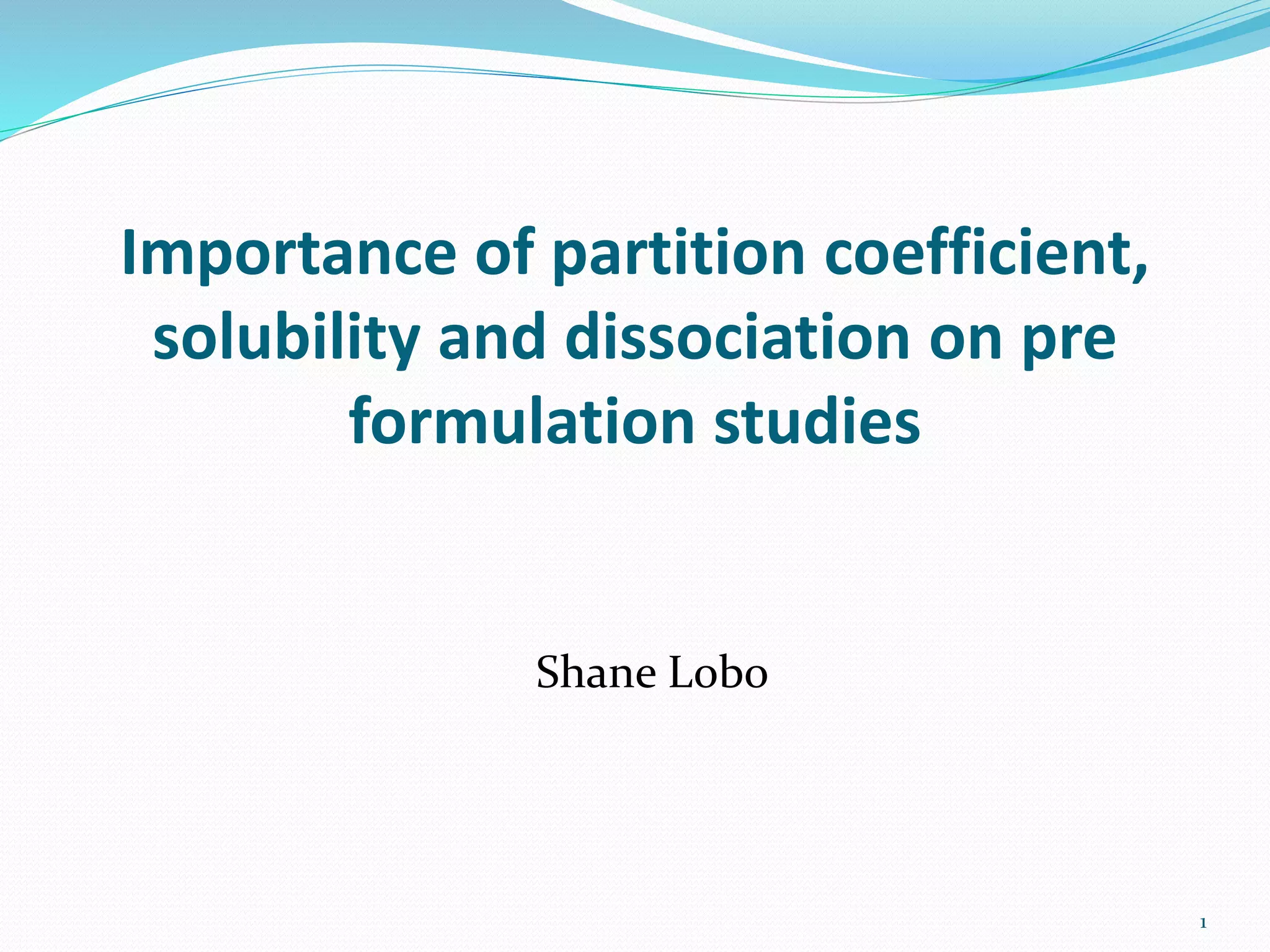 Importance of partition coefficient, solubility and dissociation on pre formulation studies

Shane Lobo

1